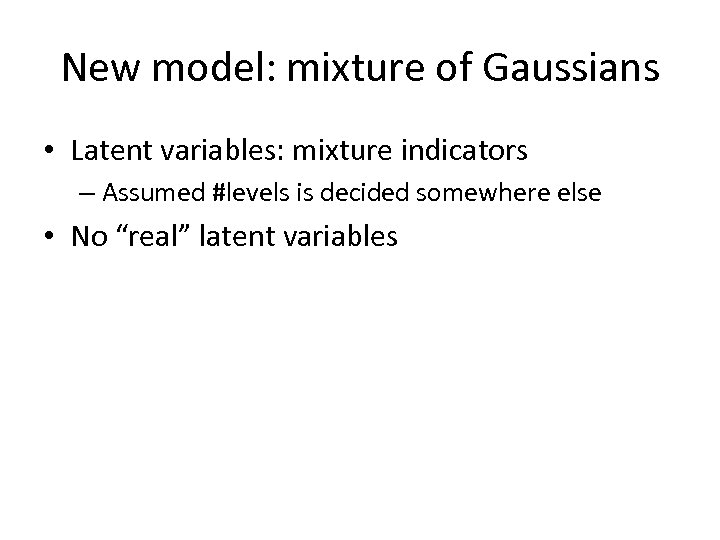 New model: mixture of Gaussians

• Latent variables: mixture indicators
– Assumed #levels is decided somewhere else
• No “real” latent variables